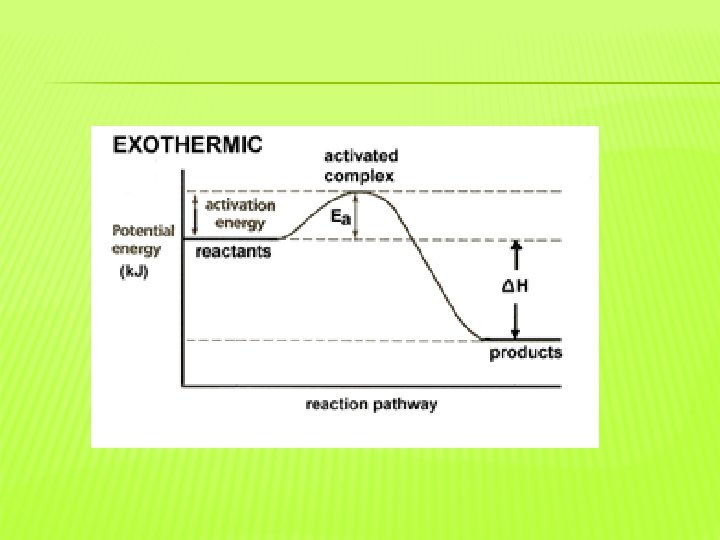 EXOTHERMIC

activated complex

activation energy

$E_a$

Potential energy (kJ)

reactants

$\Delta H$

products

reaction pathway